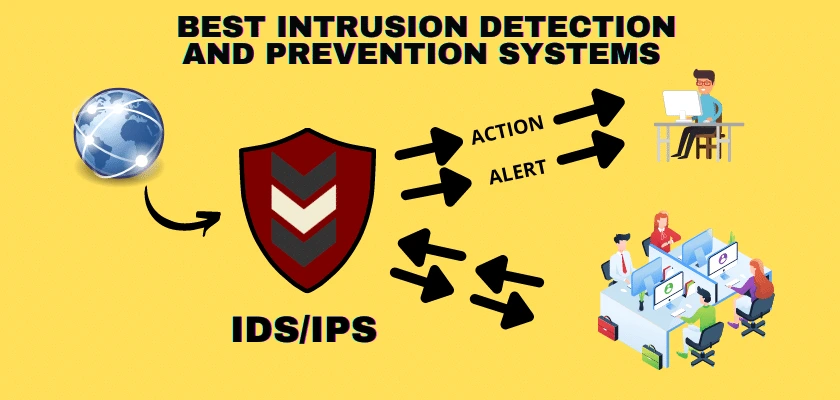 BEST INTRUSION DETECTION AND PREVENTION SYSTEMS

ACTION

ALERT

IDS/IPS